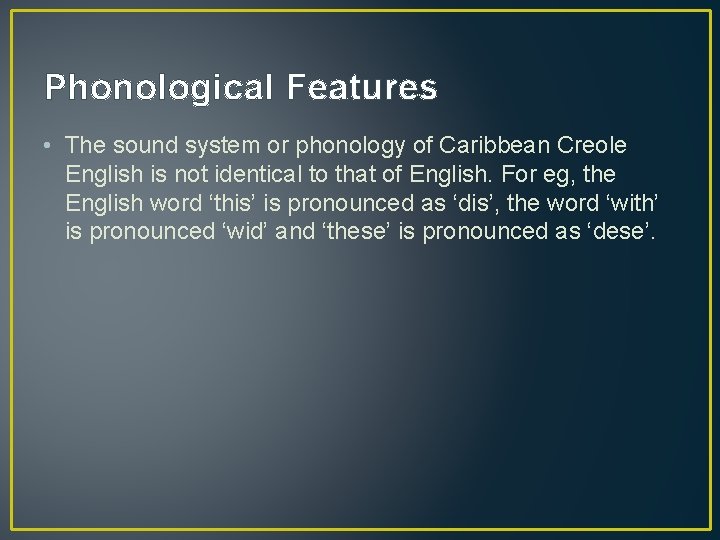 Phonological Features

• The sound system or phonology of Caribbean Creole English is not identical to that of English. For eg, the English word ‘this’ is pronounced as ‘dis’, the word ‘with’ is pronounced ‘wid’ and ‘these’ is pronounced as ‘dese’.